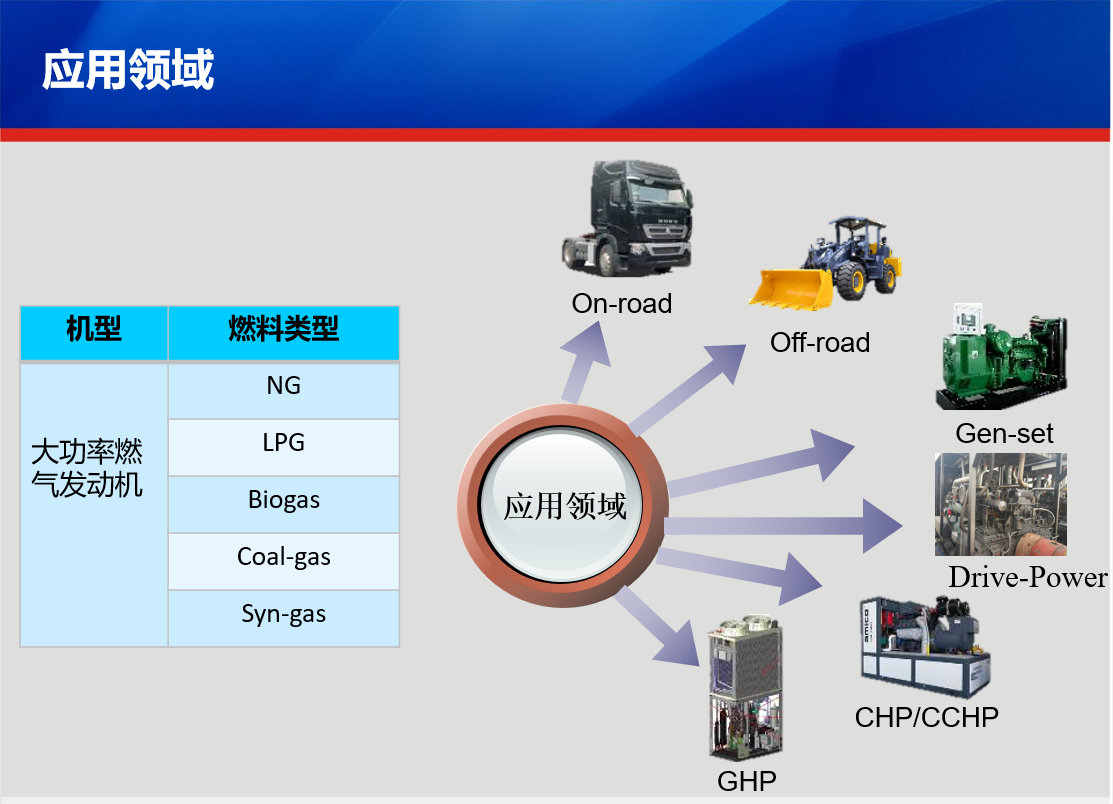 应用领域

| 机型 | 燃料类型 |
|---|---|
| 大功率燃气发动机 | NG |
| | LPG |
| | Biogas |
| | Coal-gas |
| | Syn-gas |

应用领域

On-road

Off-road

Gen-set

Drive-Power

CHP/CCHP

GHP